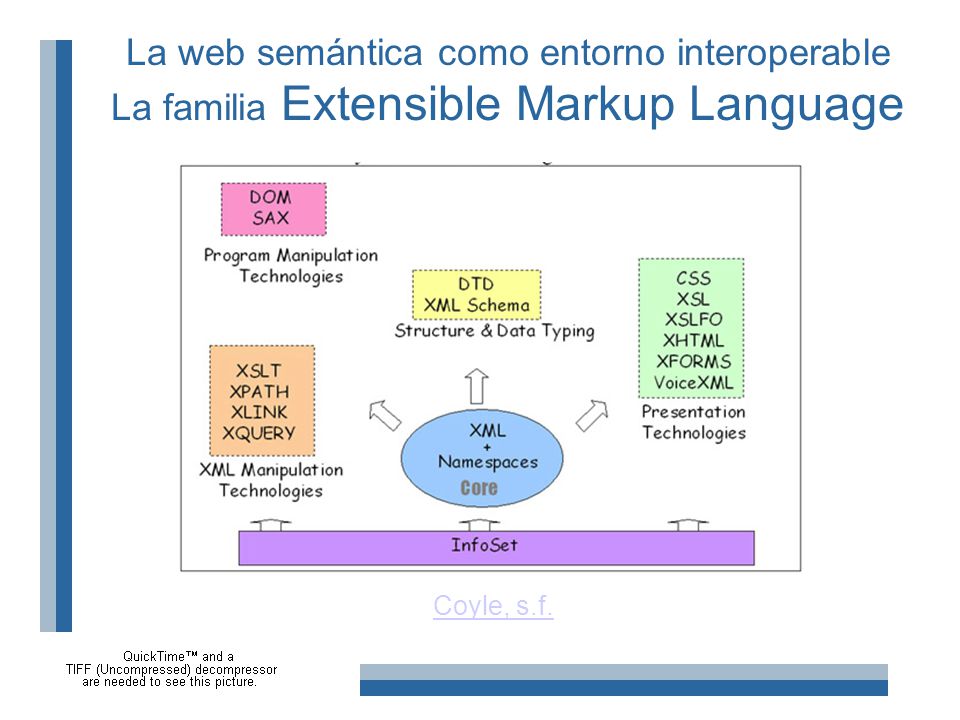 La web semántica como entorno interoperable
La familia Extensible Markup Language

DOM
SAX
Program Manipulation Technologies

DTD
XML Schema
Structure & Data Typing

CSS
XSL
XSLFO
XHTML
XFORMS
VoiceXML
Presentation Technologies

XSLT
XPATH
XLINK
XQUERY
XML Manipulation Technologies

XML
+
Namespaces
Core

InfoSet

Coyle, s.f.

QuickTime™ and a TIFF (Uncompressed) decompressor are needed to see this picture.